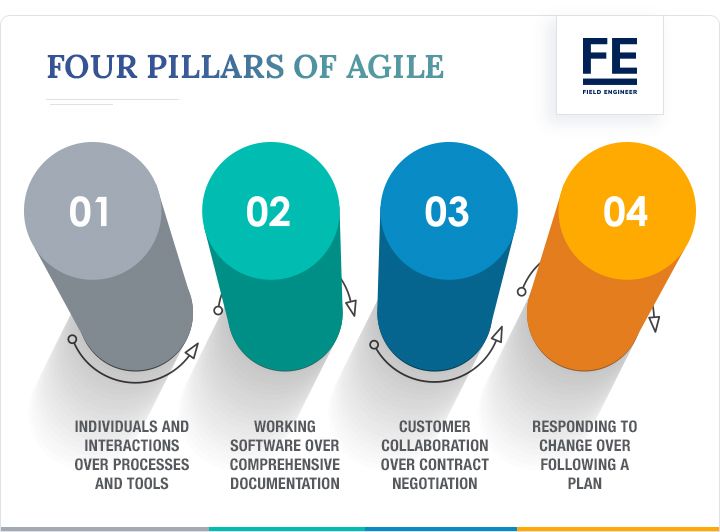 FOUR PILLARS OF AGILE

FE
FIELD ENGINEER

01

02

03

04

INDIVIDUALS AND INTERACTIONS OVER PROCESSES AND TOOLS

WORKING SOFTWARE OVER COMPREHENSIVE DOCUMENTATION

CUSTOMER COLLABORATION OVER CONTRACT NEGOTIATION

RESPONDING TO CHANGE OVER FOLLOWING A PLAN